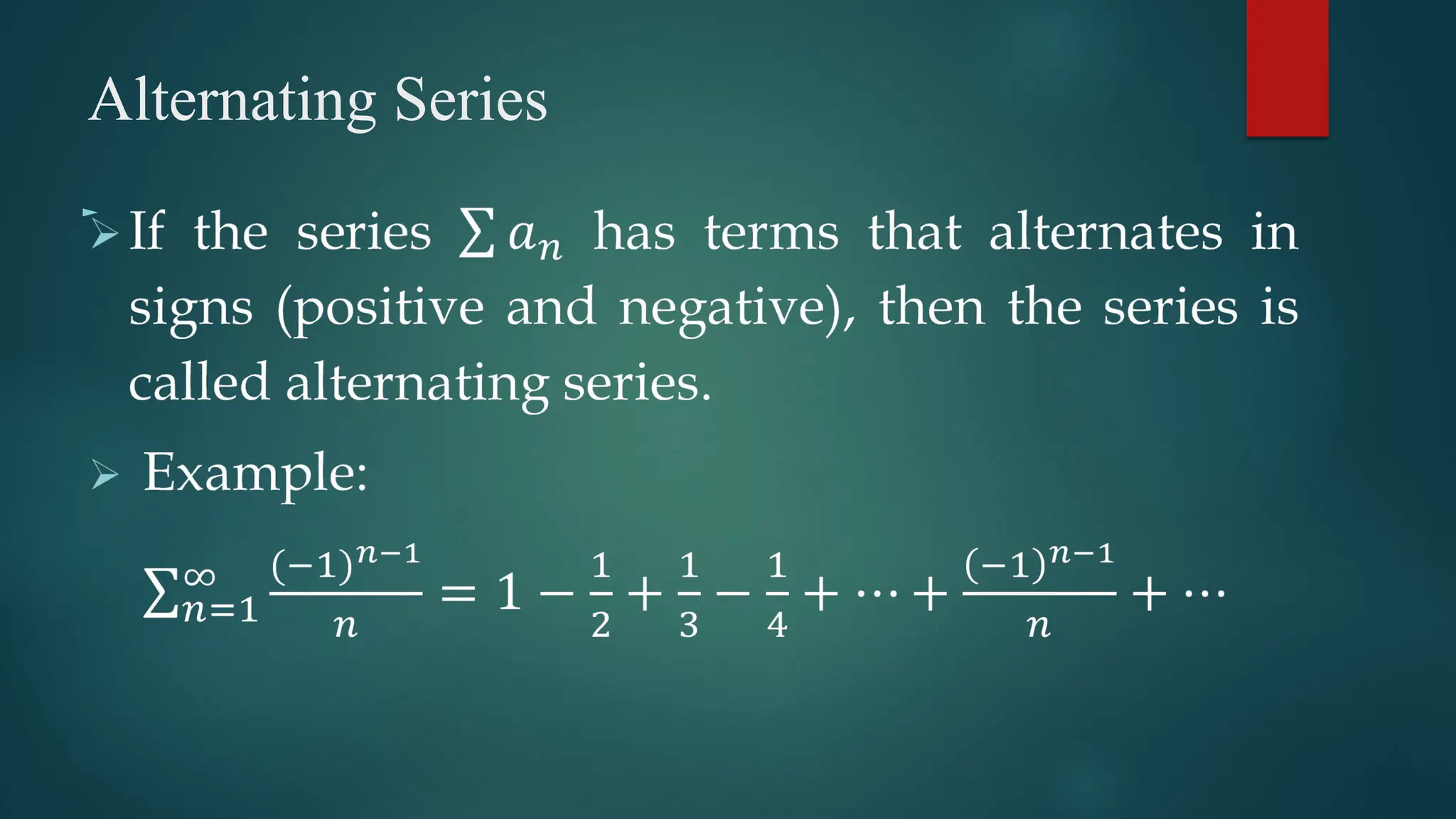 Alternating Series

If the series $\sum a_n$ has terms that alternates in signs (positive and negative), then the series is called alternating series.

Example:

$\sum_{n=1}^{\infty} \frac{(-1)^{n-1}}{n} = 1 - \frac{1}{2} + \frac{1}{3} - \frac{1}{4} + \cdots + \frac{(-1)^{n-1}}{n} + \cdots$